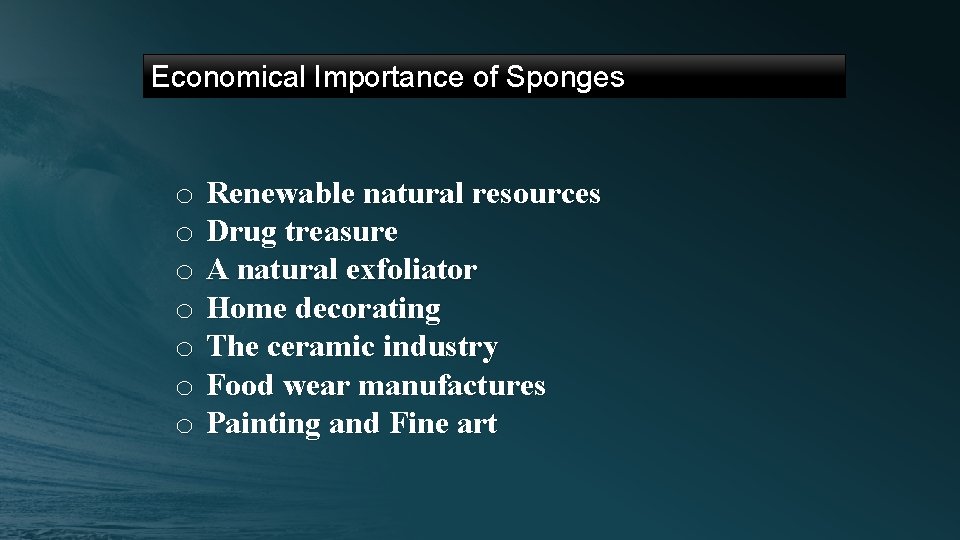 Economical Importance of Sponges

o Renewable natural resources
o Drug treasure
o A natural exfoliator
o Home decorating
o The ceramic industry
o Food wear manufactures
o Painting and Fine art